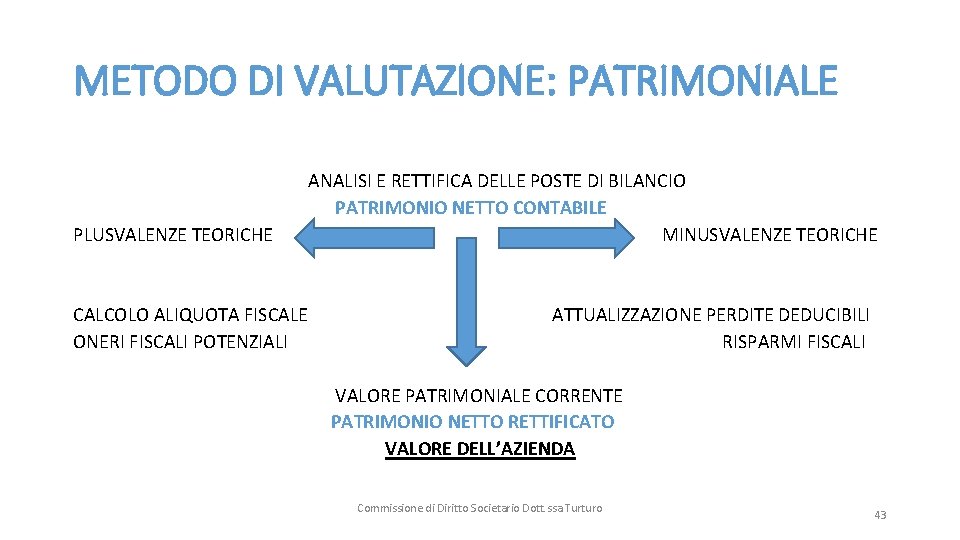 METODO DI VALUTAZIONE: PATRIMONIALE

ANALISI E RETTIFICA DELLE POSTE DI BILANCIO
PATRIMONIO NETTO CONTABILE

PLUSVALENZE TEORICHE

MINUSVALENZE TEORICHE

CALCOLO ALIQUOTA FISCALE
ONERI FISCALI POTENZIALI

ATTUALIZZAZIONE PERDITE DEDUCIBILI
RISPARMI FISCALI

VALORE PATRIMONIALE CORRENTE
PATRIMONIO NETTO RETTIFICATO
VALORE DELL'AZIENDA

Commissione di Diritto Societario Dott.ssa Turturo

43